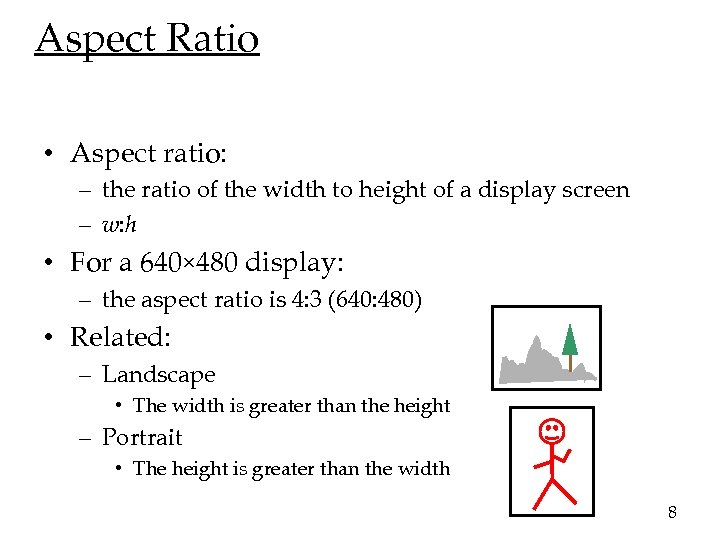 Aspect Ratio

• Aspect ratio:
– the ratio of the width to height of a display screen
– $w$:$h$

• For a 640×480 display:
– the aspect ratio is 4:3 (640:480)

• Related:
– Landscape
• The width is greater than the height
– Portrait
• The height is greater than the width

8